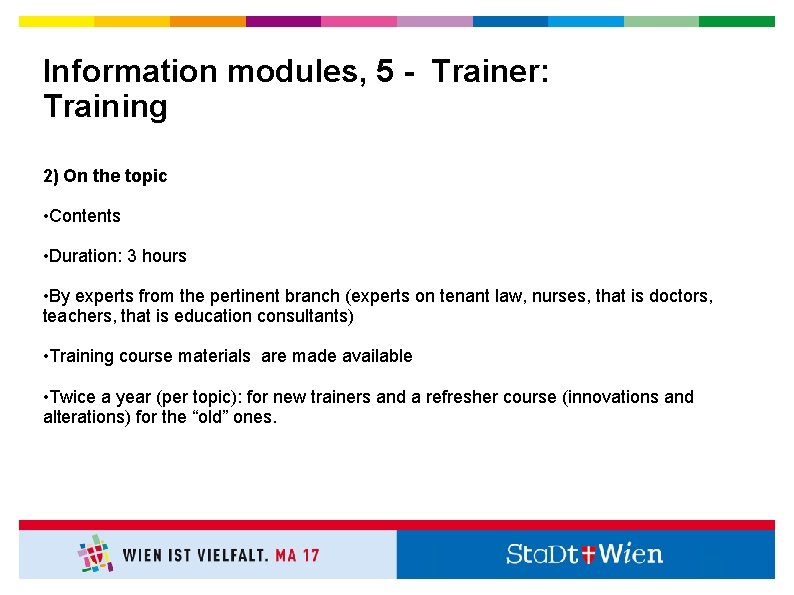 Information modules, 5 - Trainer: Training

2) On the topic

•Contents

•Duration: 3 hours

•By experts from the pertinent branch (experts on tenant law, nurses, that is doctors, teachers, that is education consultants)

•Training course materials are made available

•Twice a year (per topic): for new trainers and a refresher course (innovations and alterations) for the “old” ones.

WIEN IST VIELFALT. MA 17

StaDt Wien